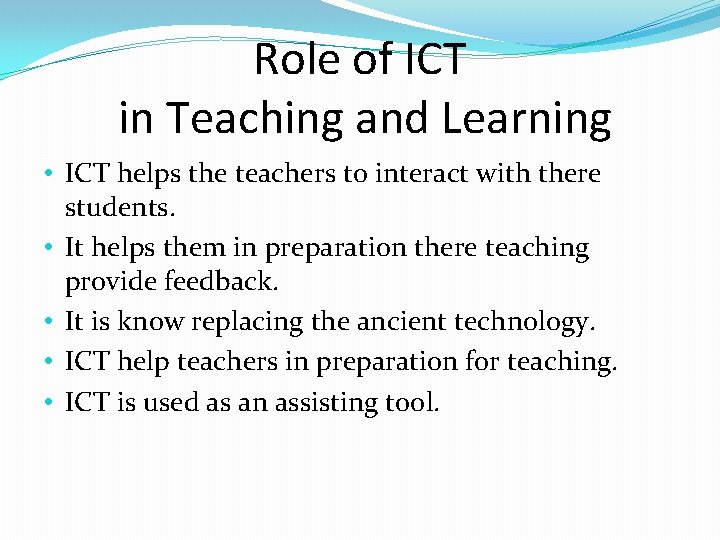 Role of ICT
in Teaching and Learning

• ICT helps the teachers to interact with there students.
• It helps them in preparation there teaching provide feedback.
• It is know replacing the ancient technology.
• ICT help teachers in preparation for teaching.
• ICT is used as an assisting tool.